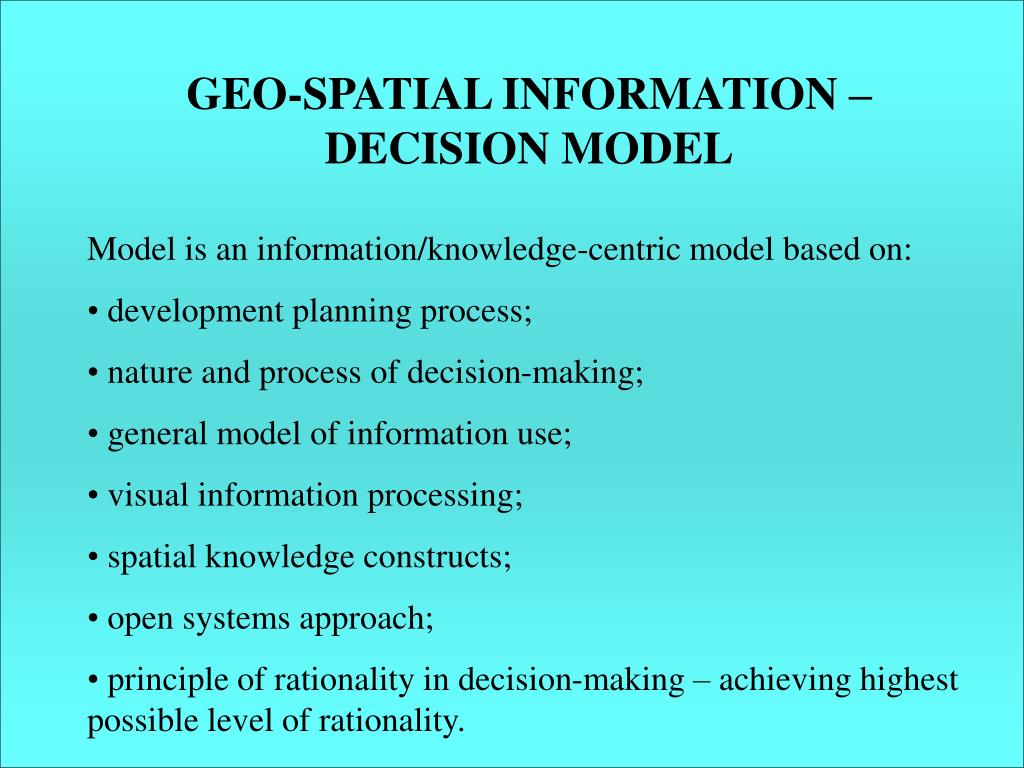 GEO-SPATIAL INFORMATION – DECISION MODEL

Model is an information/knowledge-centric model based on:

• development planning process;

• nature and process of decision-making;

• general model of information use;

• visual information processing;

• spatial knowledge constructs;

• open systems approach;

• principle of rationality in decision-making – achieving highest possible level of rationality.